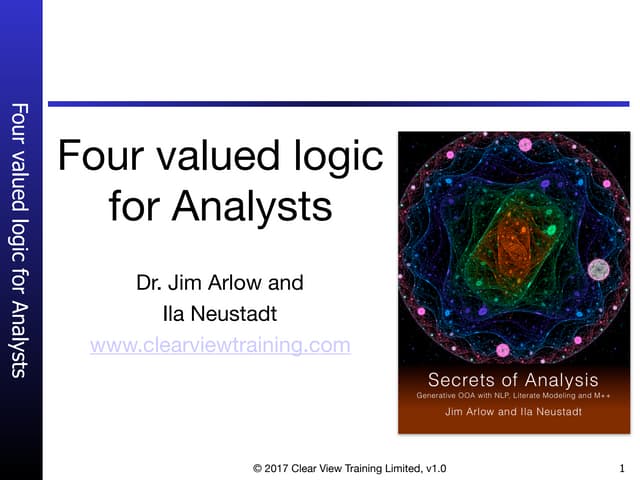 Four valued logic for Analysts

Four valued logic for Analysts

Dr. Jim Arlow and
Ila Neustadt
www.clearviewtraining.com

Secrets of Analysis
Generative OOA with NLP, Literate Modeling and M++
Jim Arlow and Ila Neustadt

© 2017 Clear View Training Limited, v1.0

1